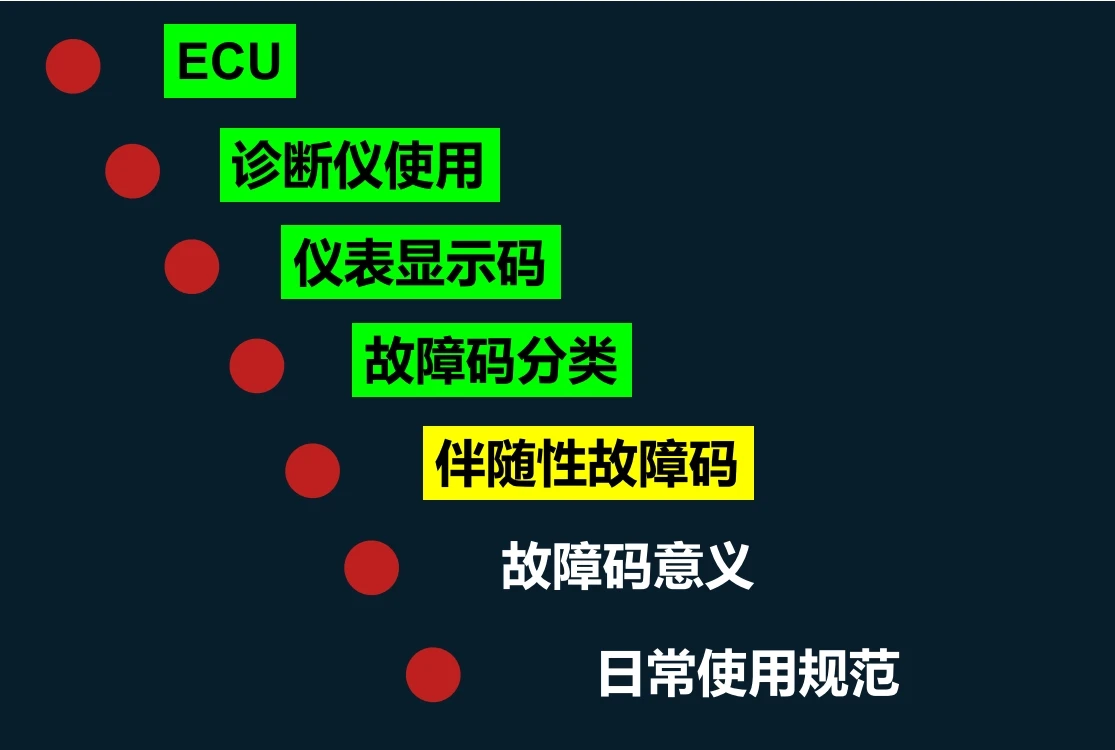 ECU

诊断仪使用

仪表显示码

故障码分类

伴随性故障码

故障码意义

日常使用规范